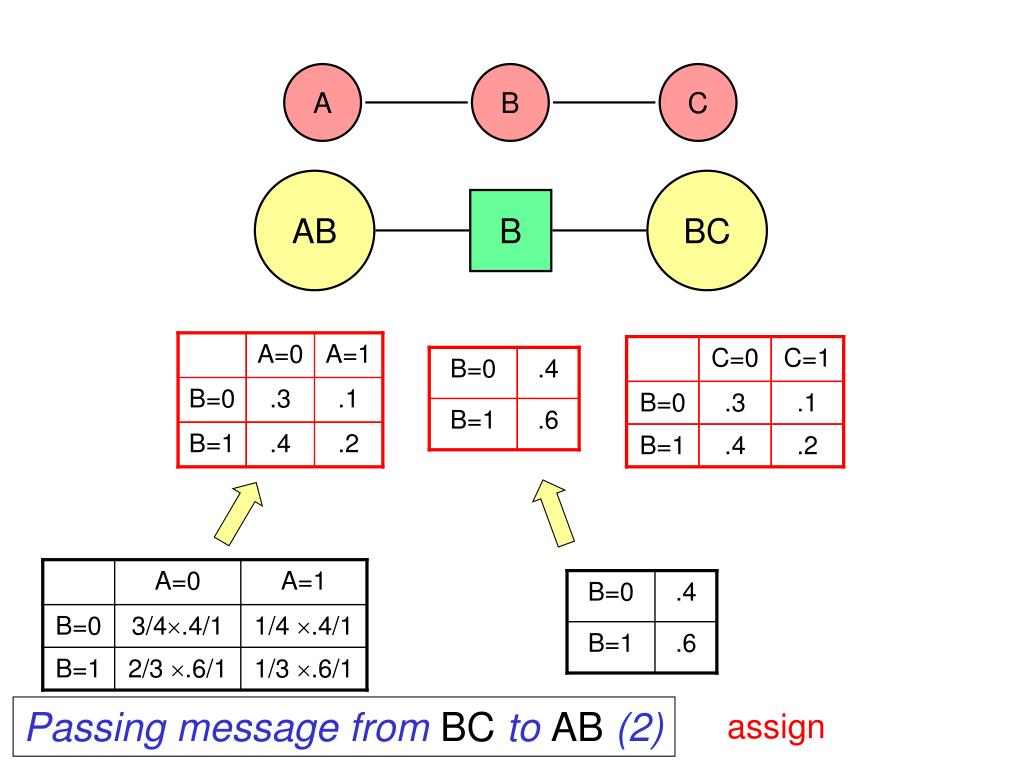 A B C

AB B BC

| | A=0 | A=1 |
|---|---|---|
| B=0 | .3 | .1 |
| B=1 | .4 | .2 |

| B=0 | .4 |
|---|---|
| B=1 | .6 |

| | C=0 | C=1 |
|---|---|---|
| B=0 | .3 | .1 |
| B=1 | .4 | .2 |

| | A=0 | A=1 |
|---|---|---|
| B=0 | 3/4×.4/1 | 1/4 ×.4/1 |
| B=1 | 2/3 ×.6/1 | 1/3 ×.6/1 |

| B=0 | .4 |
|---|---|
| B=1 | .6 |

Passing message from BC to AB (2)

assign